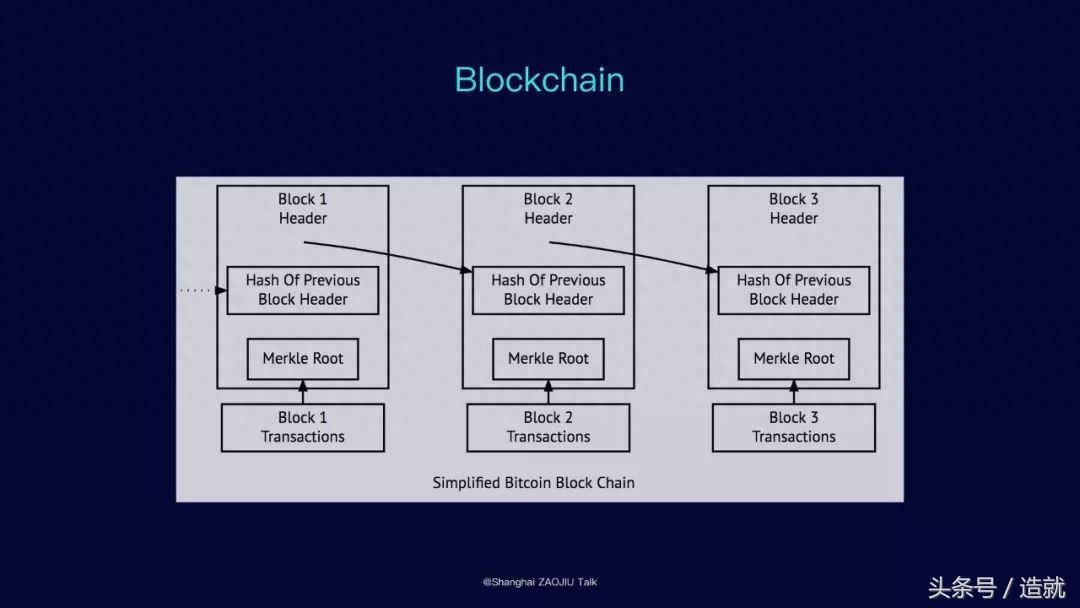 Blockchain

Block 1
Header

Hash Of Previous
Block Header

Merkle Root

Block 1
Transactions

Block 2
Header

Hash Of Previous
Block Header

Merkle Root

Block 2
Transactions

Block 3
Header

Hash Of Previous
Block Header

Merkle Root

Block 3
Transactions

Simplified Bitcoin Block Chain

@Shanghai ZAOJIU Talk

头条号 / 造就